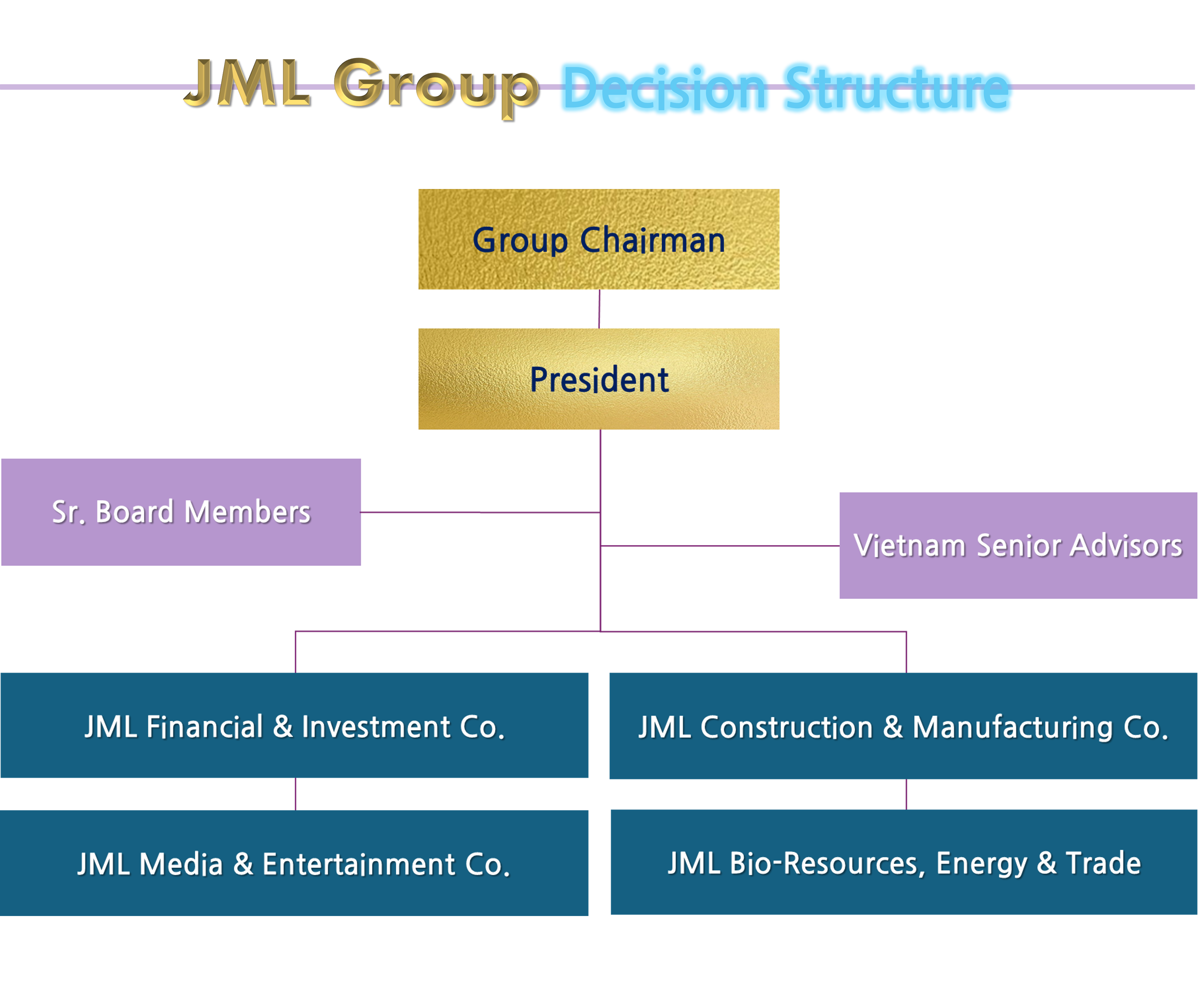 JML Group Decision Structure

Group Chairman

President

Sr. Board Members

Vietnam Senior Advisors

JML Financial & Investment Co.

JML Construction & Manufacturing Co.

JML Media & Entertainment Co.

JML Bio-Resources, Energy & Trade